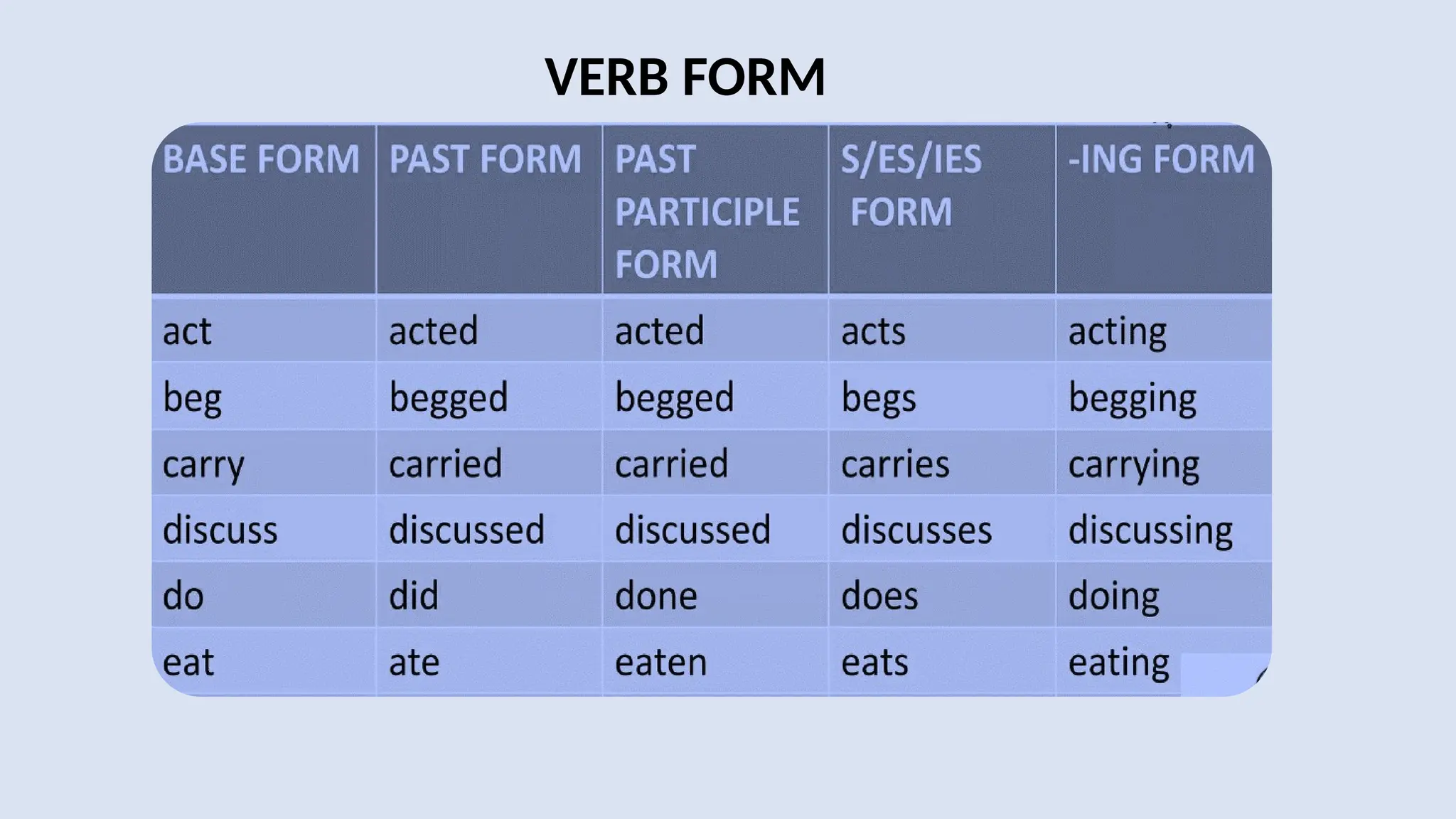 VERB FORM

| BASE FORM | PAST FORM | PAST PARTICIPLE FORM | S/ES/IES FORM | -ING FORM |
|---|---|---|---|---|
| act | acted | acted | acts | acting |
| beg | begged | begged | begs | begging |
| carry | carried | carried | carries | carrying |
| discuss | discussed | discussed | discusses | discussing |
| do | did | done | does | doing |
| eat | ate | eaten | eats | eating |